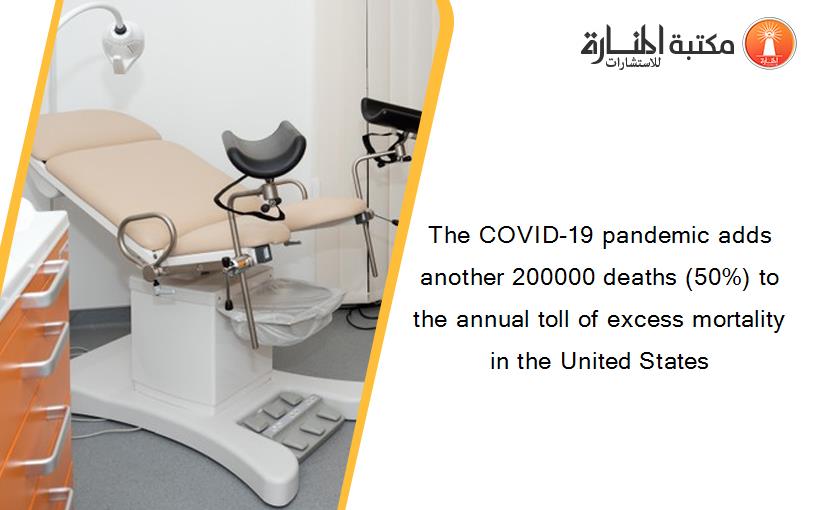 مكتبة المنارة للاستشارات

The COVID-19 pandemic adds another 200000 deaths (50%) to the annual toll of excess mortality in the United States